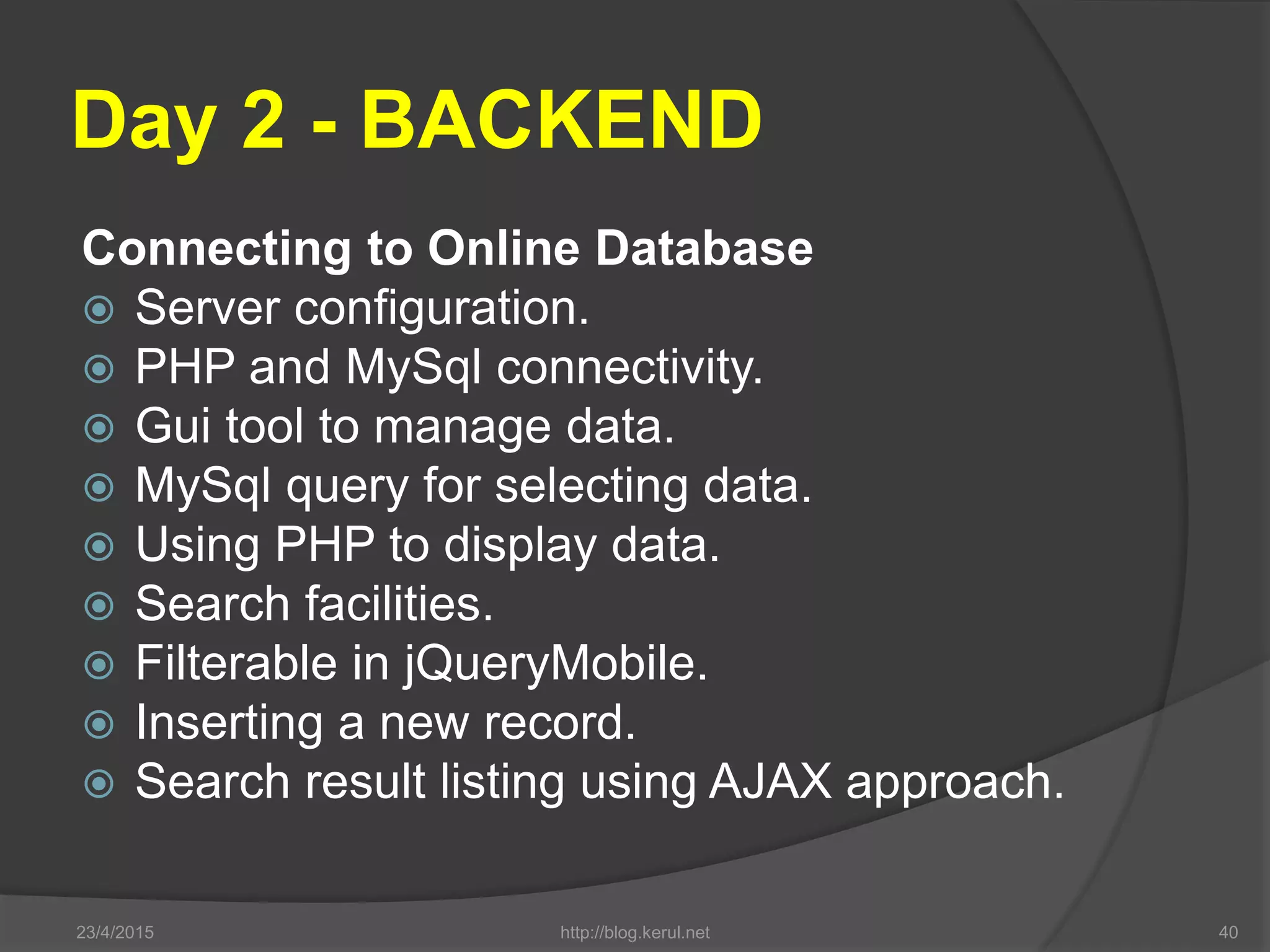 Day 2 - BACKEND

Connecting to Online Database

- Server configuration.
- PHP and MySql connectivity.
- Gui tool to manage data.
- MySql query for selecting data.
- Using PHP to display data.
- Search facilities.
- Filterable in jQueryMobile.
- Inserting a new record.
- Search result listing using AJAX approach.

23/4/2015 http://blog.kerul.net 40